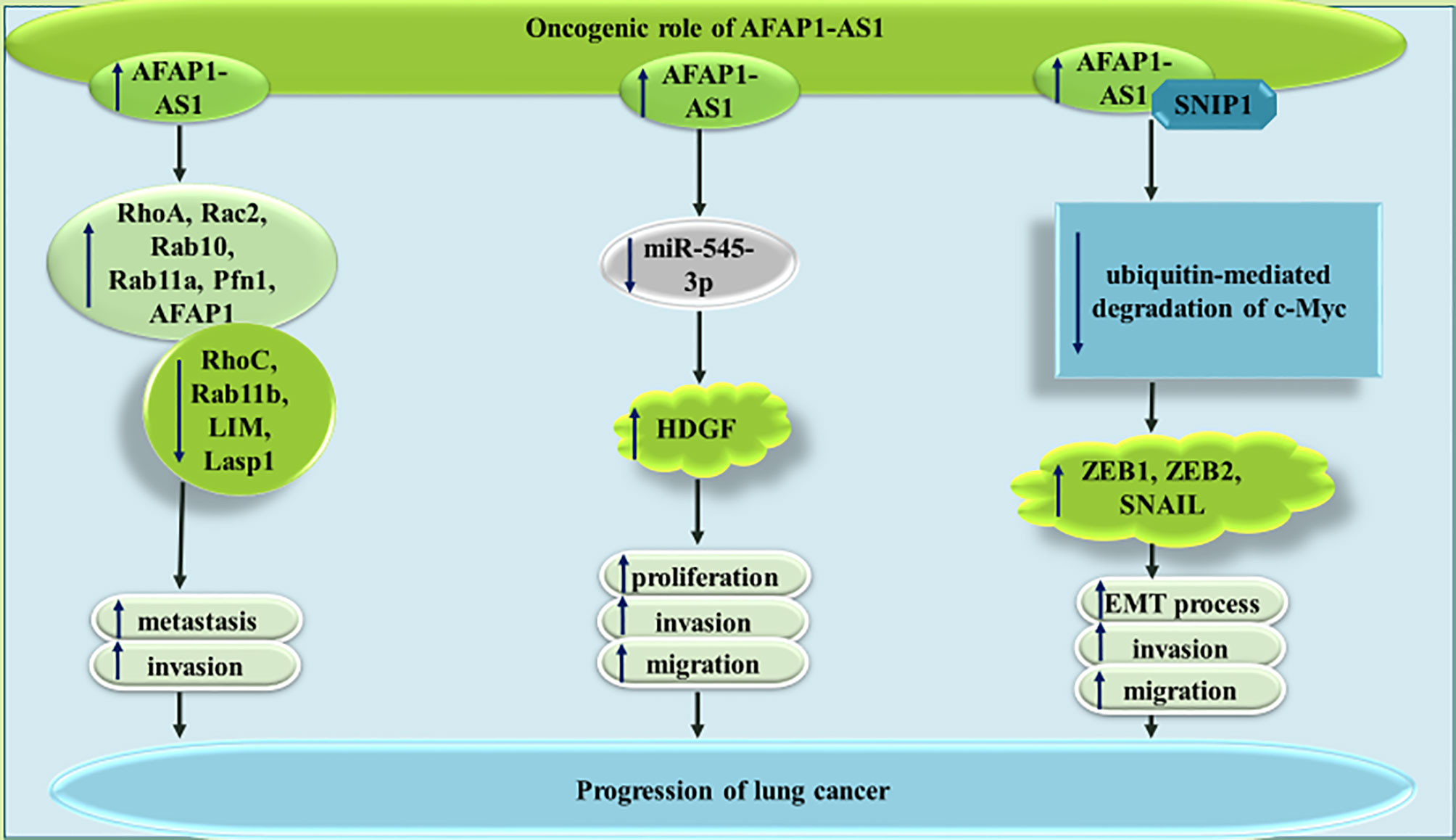 Oncogenic role of AFAP1-AS1

AFAP1-AS1

RhoA, Rac2, Rab10, Rab11a, Pfn1, AFAP1

RhoC, Rab11b, LIM, Lasp1

metastasis

invasion

AFAP1-AS1

miR-545-3p

HDGF

proliferation

invasion

migration

AFAP1-AS1

SNIP1

ubiquitin-mediated degradation of c-Myc

ZEB1, ZEB2, SNAIL

EMT process

invasion

migration

Progression of lung cancer